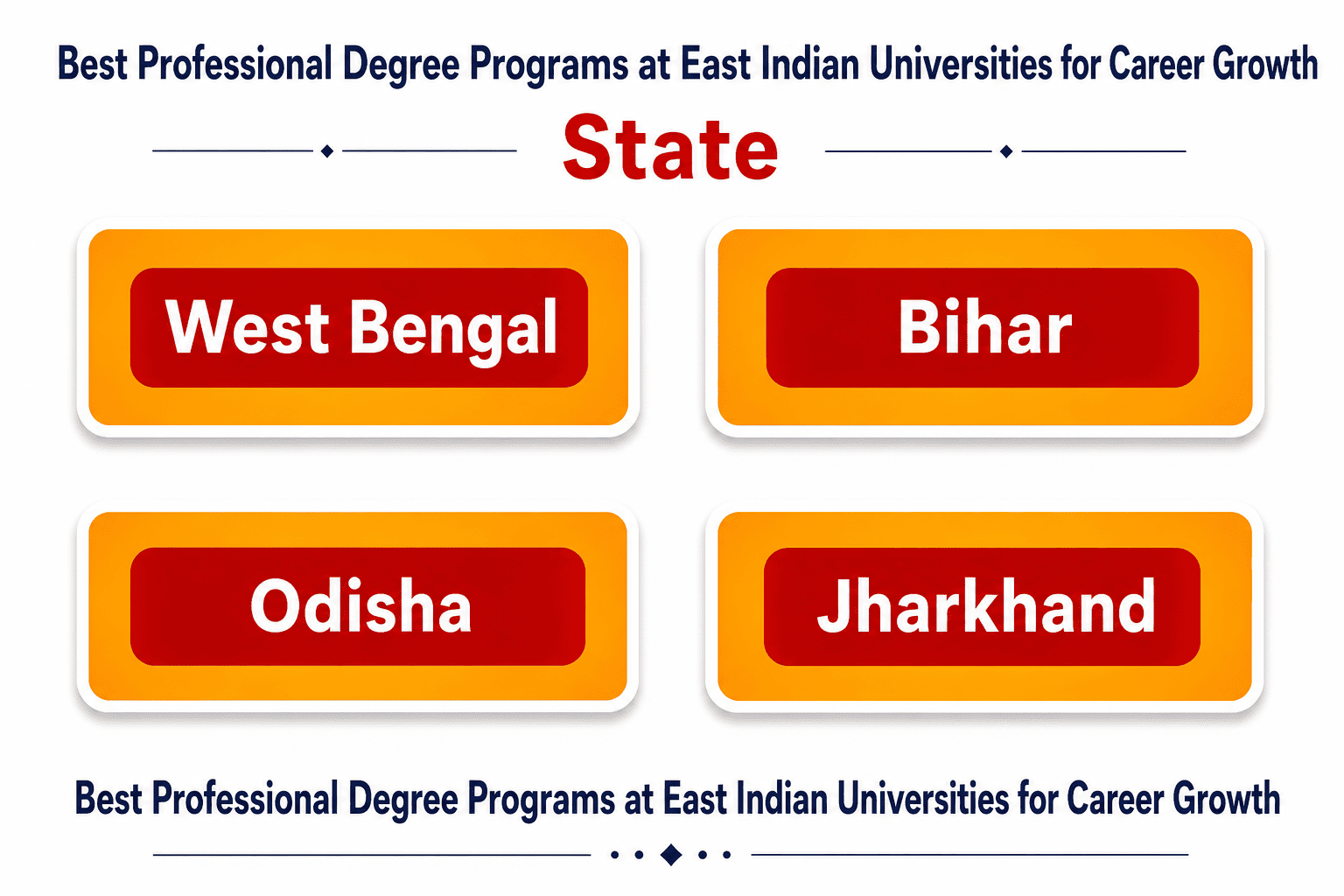 Best Professional Degree Programs at East Indian Universities for Career Growth

State

West Bengal

Bihar

Odisha

Jharkhand

Best Professional Degree Programs at East Indian Universities for Career Growth